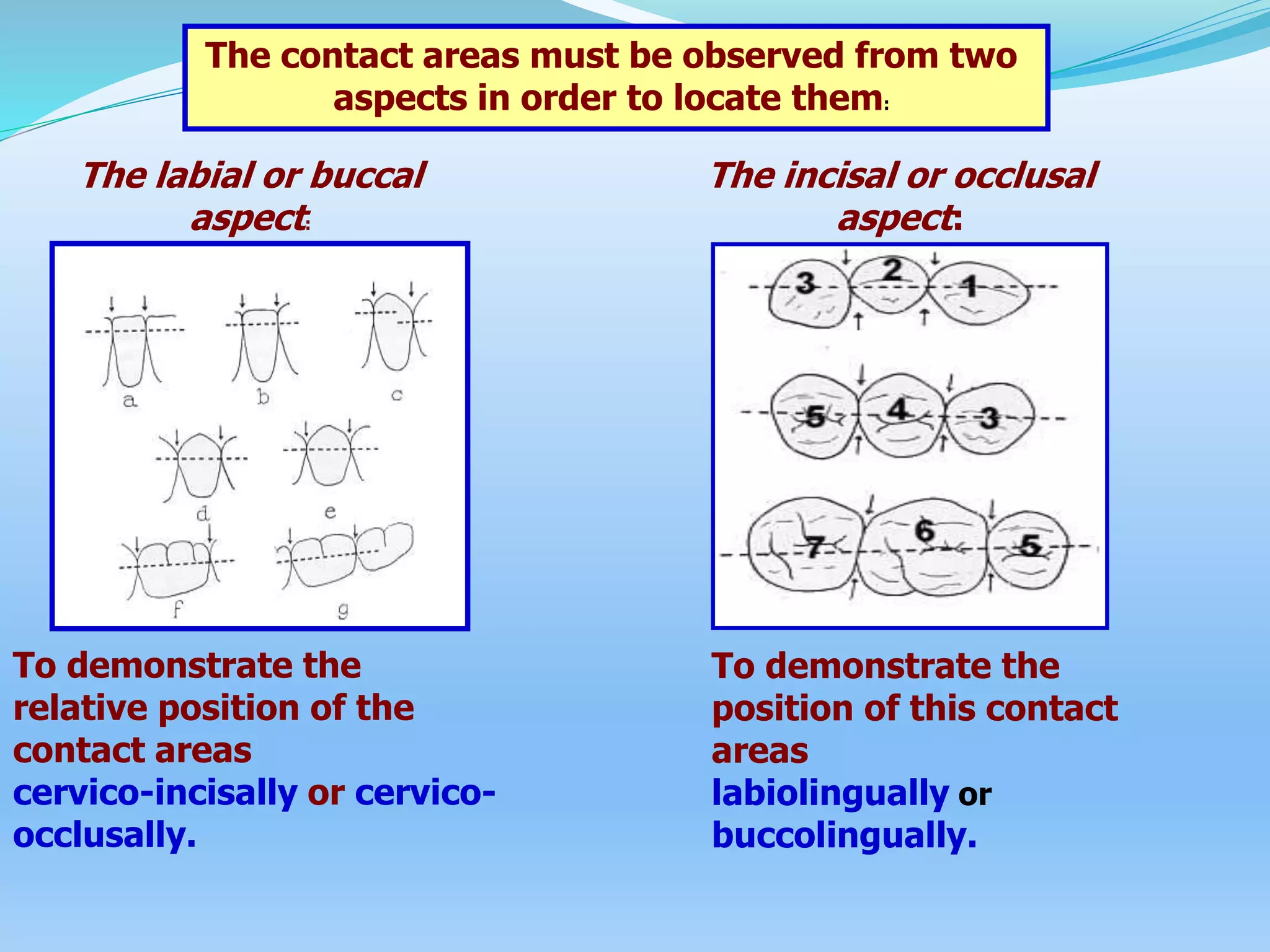 The contact areas must be observed from two aspects in order to locate them:

The labial or buccal aspect:

a b c
d e
f g

To demonstrate the relative position of the contact areas cervico-incisally or cervico-occlusally.

The incisal or occlusal aspect:

3 2 1
5 4 3
7 6 5

To demonstrate the position of this contact areas labiolingually or buccolingually.